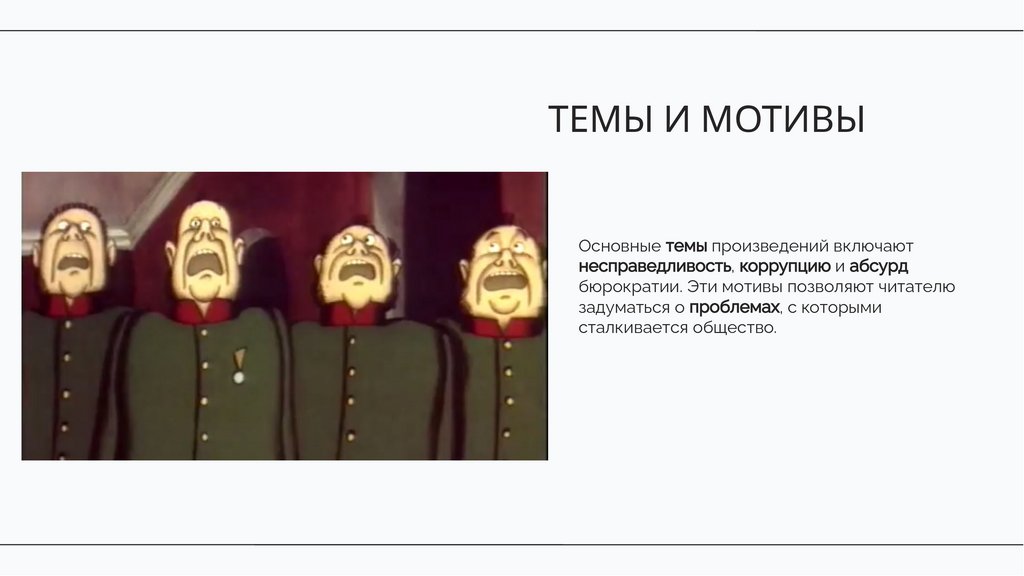 ТЕМЫ И МОТИВЫ

Основные темы произведений включают несправедливость, коррупцию и абсурд бюрократии. Эти мотивы позволяют читателю задуматься о проблемах, с которыми сталкивается общество.